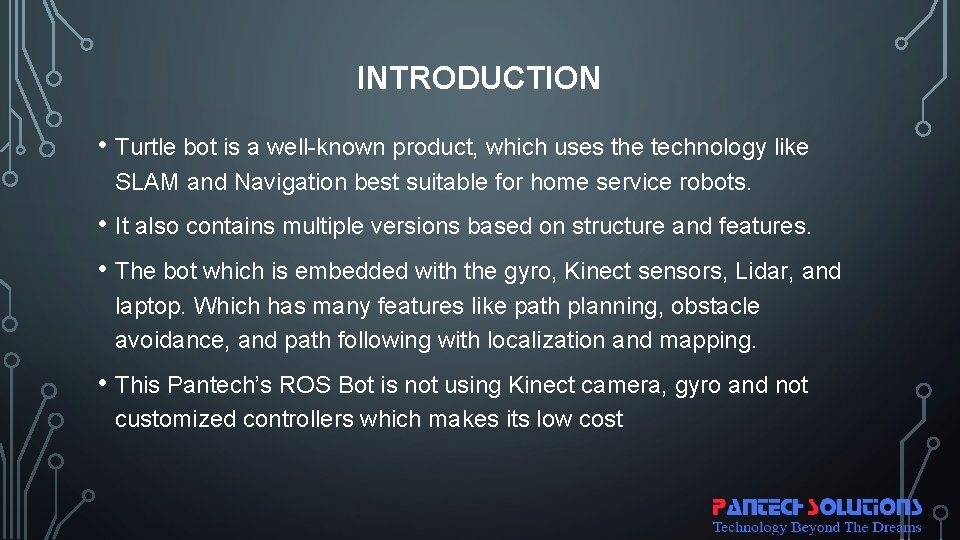 INTRODUCTION

• Turtle bot is a well-known product, which uses the technology like SLAM and Navigation best suitable for home service robots.

• It also contains multiple versions based on structure and features.

• The bot which is embedded with the gyro, Kinect sensors, Lidar, and laptop. Which has many features like path planning, obstacle avoidance, and path following with localization and mapping.

• This Pantech's ROS Bot is not using Kinect camera, gyro and not customized controllers which makes its low cost

PANTECH SOLUTIONS
Technology Beyond The Dreams